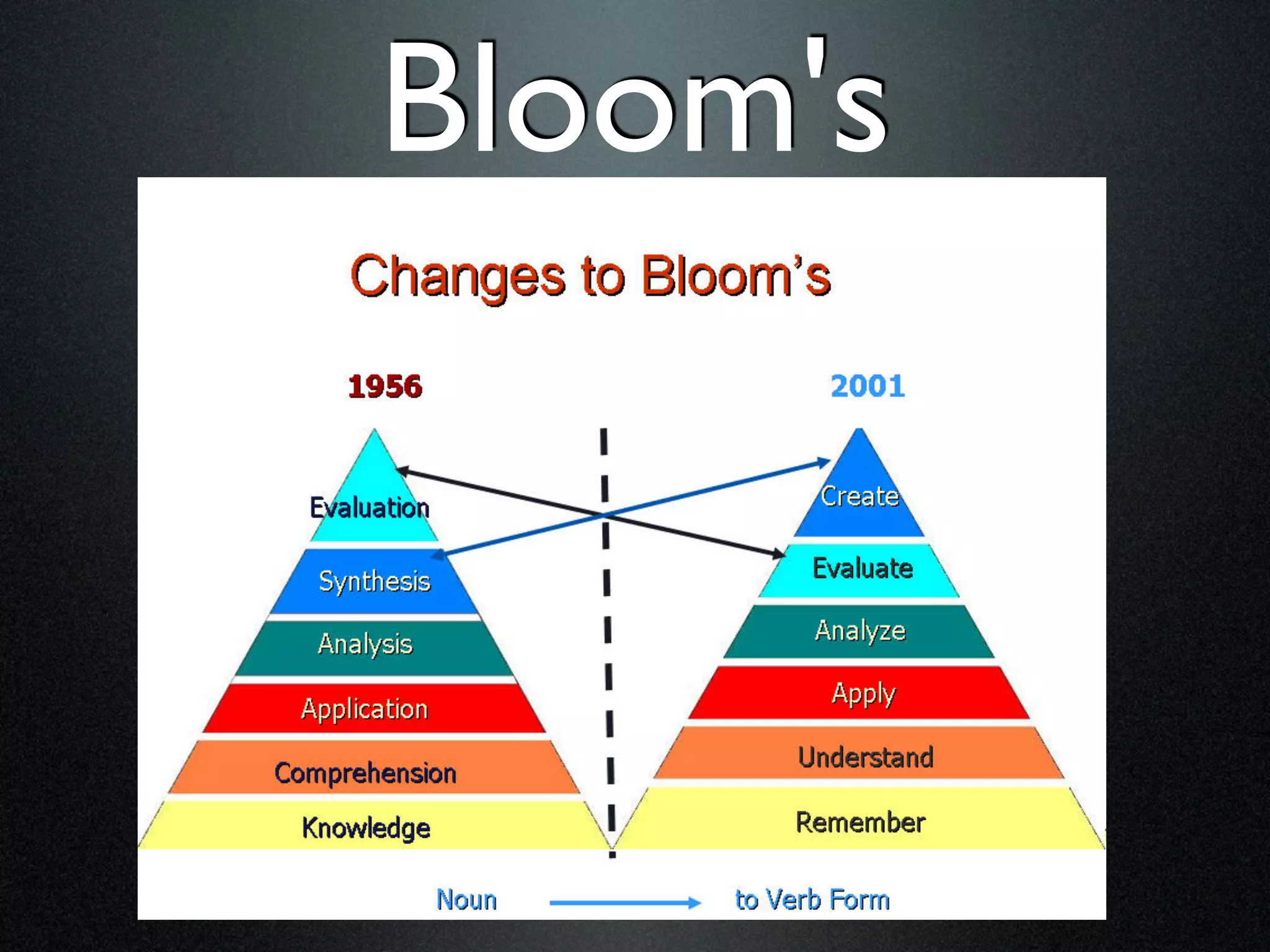 Bloom's

Changes to Bloom's

1956

Evaluation
Synthesis
Analysis
Application
Comprehension
Knowledge

2001

Create
Evaluate
Analyze
Apply
Understand
Remember

Noun to Verb Form